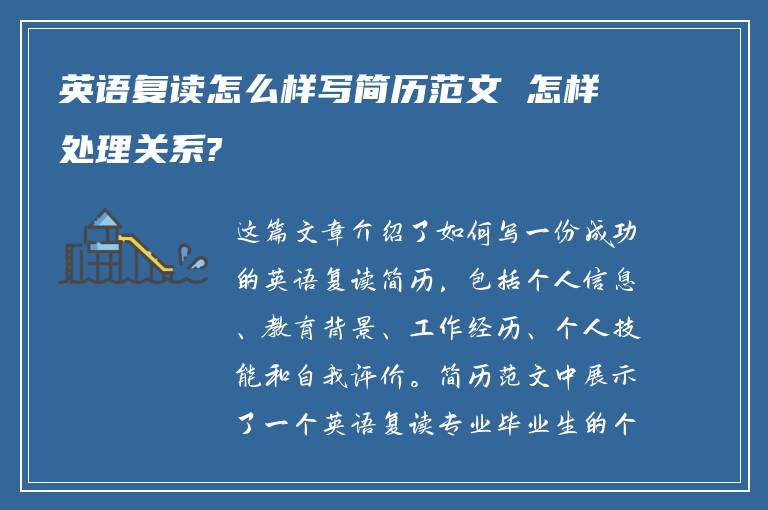 英语复读怎么样写简历范文 怎样处理关系?

这篇文章介绍了如何写一份成功的英语复读简历，包括个人信息、教育背景、工作经历、个人技能和自我评价。简历范文中展示了一个英语复读专业毕业生的个